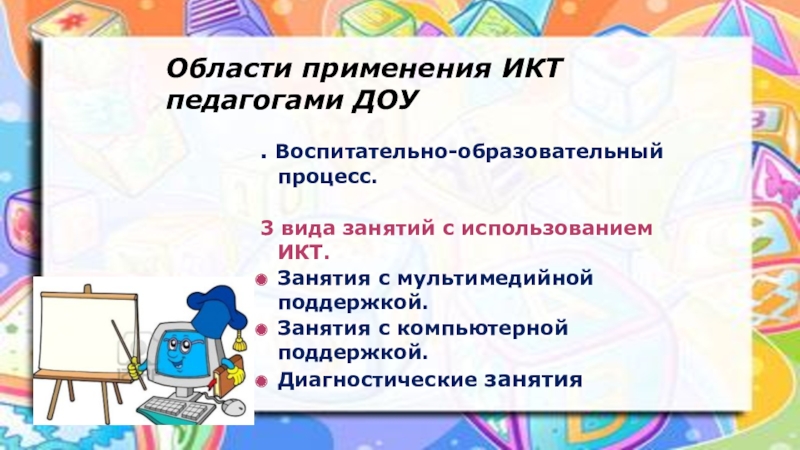 Области применения ИКТ педагогами ДОУ

. Воспитательно-образовательный процесс.

3 вида занятий с использованием ИКТ.

Занятия с мультимедийной поддержкой.

Занятия с компьютерной поддержкой.

Диагностические занятия